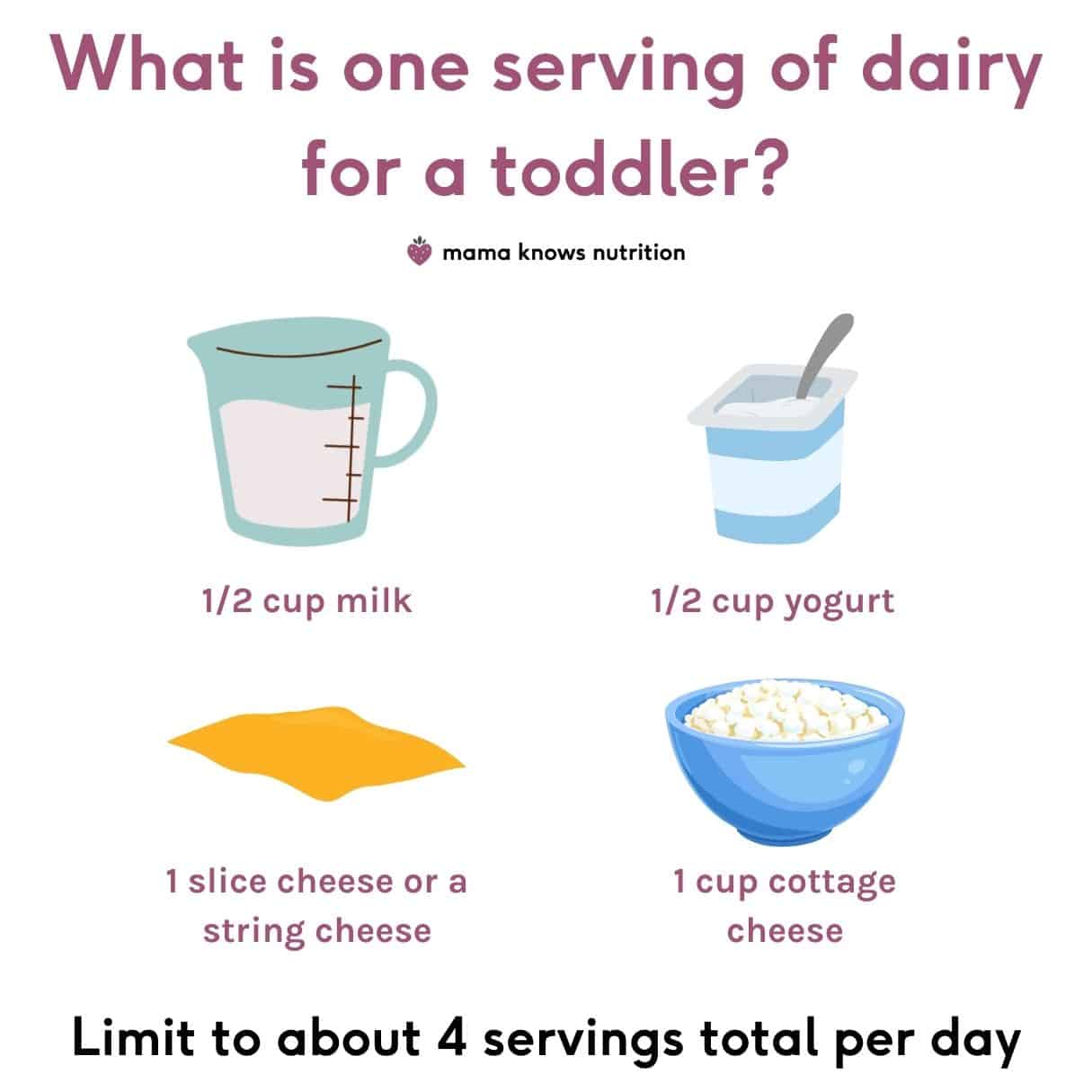 What is one serving of dairy for a toddler?

mama knows nutrition

1/2 cup milk

1/2 cup yogurt

1 slice cheese or a string cheese

1 cup cottage cheese

Limit to about 4 servings total per day